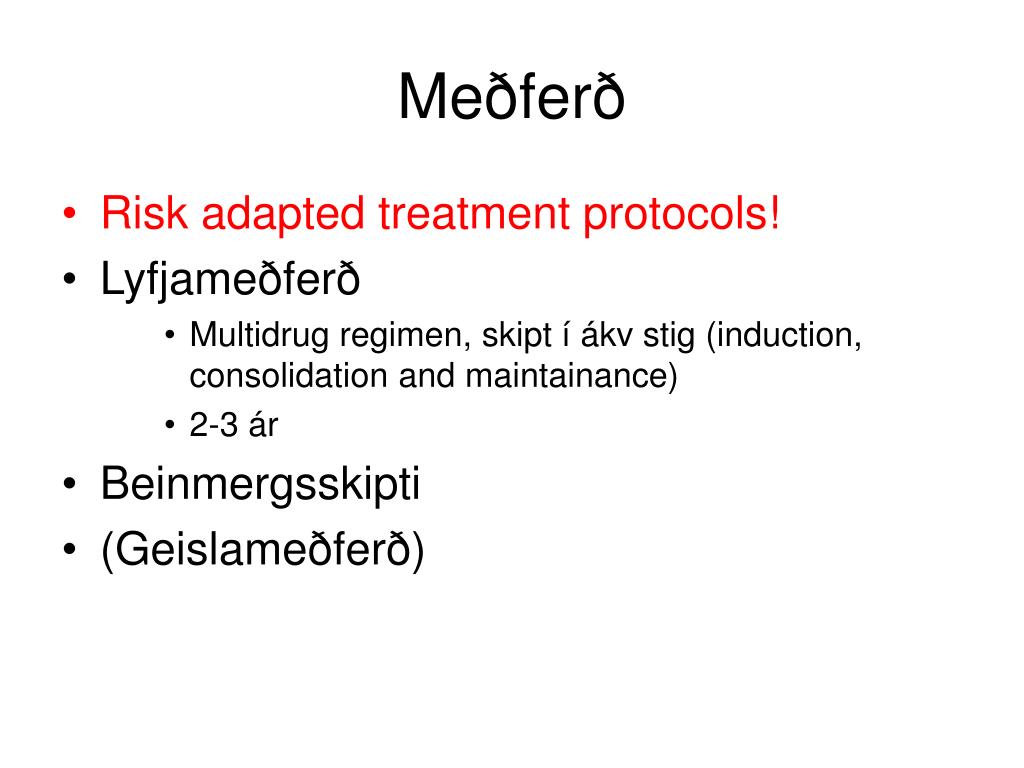 Meðferð

• Risk adapted treatment protocols!
• Lyfjameðferð
  • Multidrug regimen, skipt í ákv stig (induction, consolidation and maintainance)
  • 2-3 ár
• Beinmergsskipti
• (Geislameðferð)